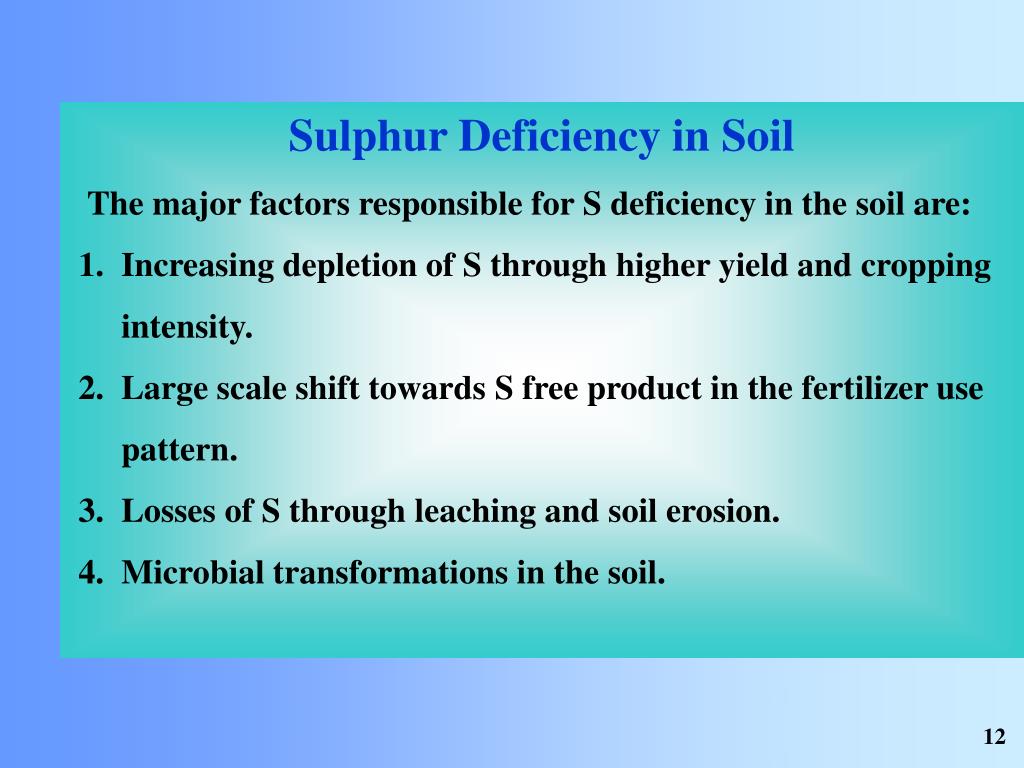 Sulphur Deficiency in Soil

The major factors responsible for S deficiency in the soil are:

1. Increasing depletion of S through higher yield and cropping intensity.
2. Large scale shift towards S free product in the fertilizer use pattern.
3. Losses of S through leaching and soil erosion.
4. Microbial transformations in the soil.

12